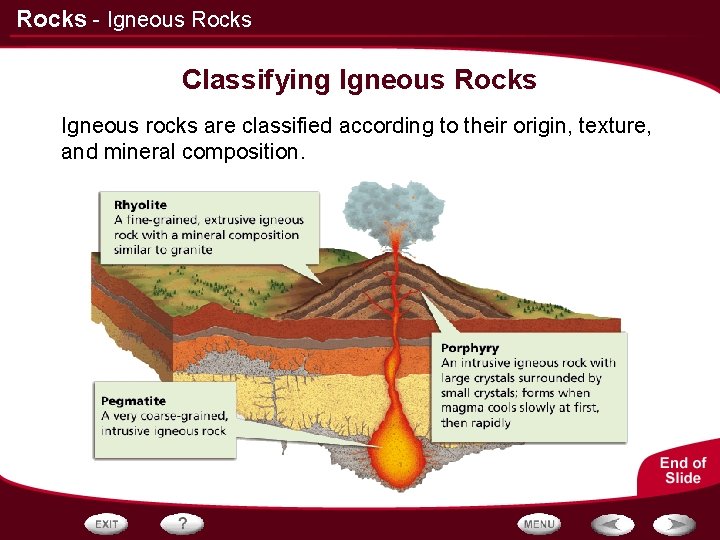 Rocks - Igneous Rocks

Classifying Igneous Rocks

Igneous rocks are classified according to their origin, texture, and mineral composition.

Rhyolite
A fine-grained, extrusive igneous rock with a mineral composition similar to granite

Porphyry
An intrusive igneous rock with large crystals surrounded by small crystals; forms when magma cools slowly at first, then rapidly

Pegmatite
A very coarse-grained, intrusive igneous rock

End of Slide

EXIT

?

MENU